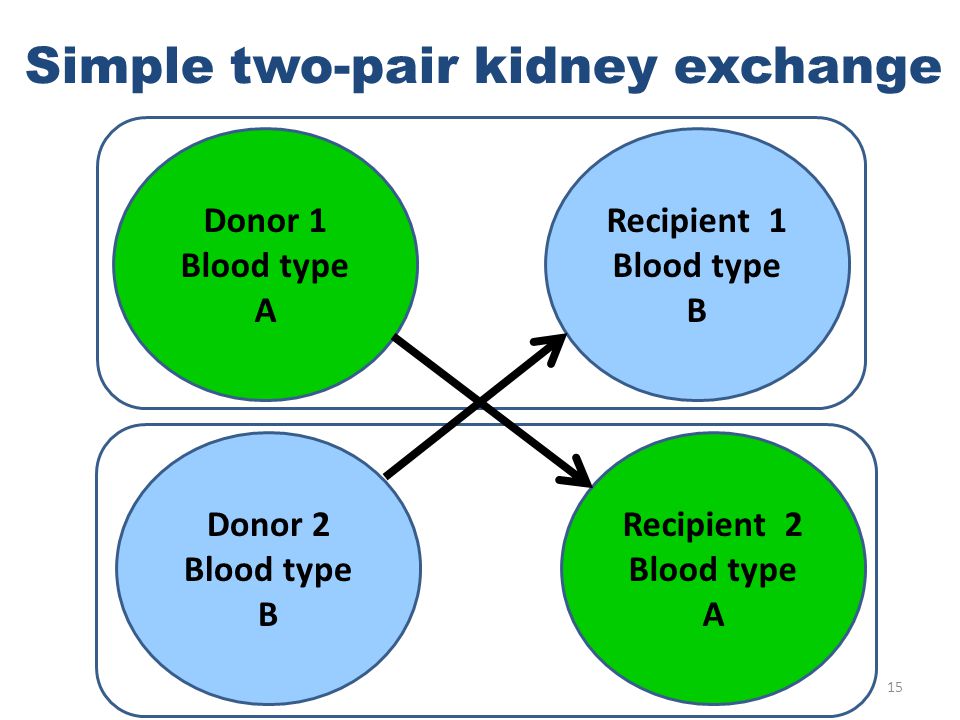 Simple two-pair kidney exchange

Donor 1
Blood type
A

Recipient 1
Blood type
B

Donor 2
Blood type
B

Recipient 2
Blood type
A

15